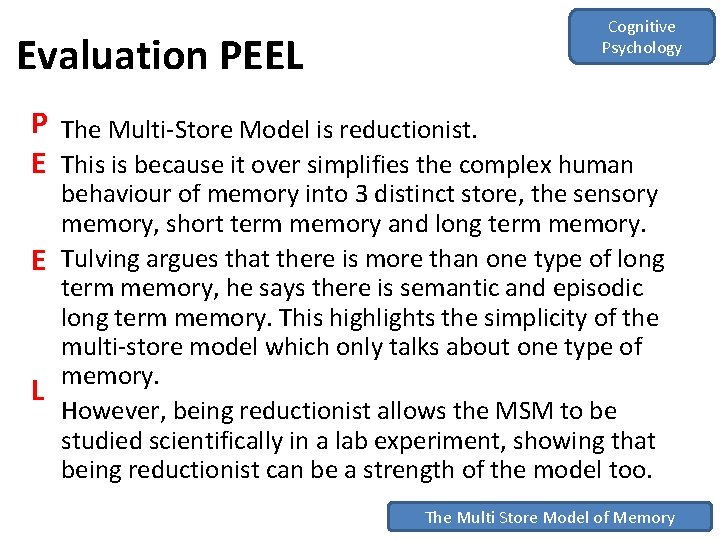 Evaluation PEEL

Cognitive Psychology

P The Multi-Store Model is reductionist.

E This is because it over simplifies the complex human behaviour of memory into 3 distinct store, the sensory memory, short term memory and long term memory.

E Tulving argues that there is more than one type of long term memory, he says there is semantic and episodic long term memory. This highlights the simplicity of the multi-store model which only talks about one type of memory.

L However, being reductionist allows the MSM to be studied scientifically in a lab experiment, showing that being reductionist can be a strength of the model too.

The Multi Store Model of Memory